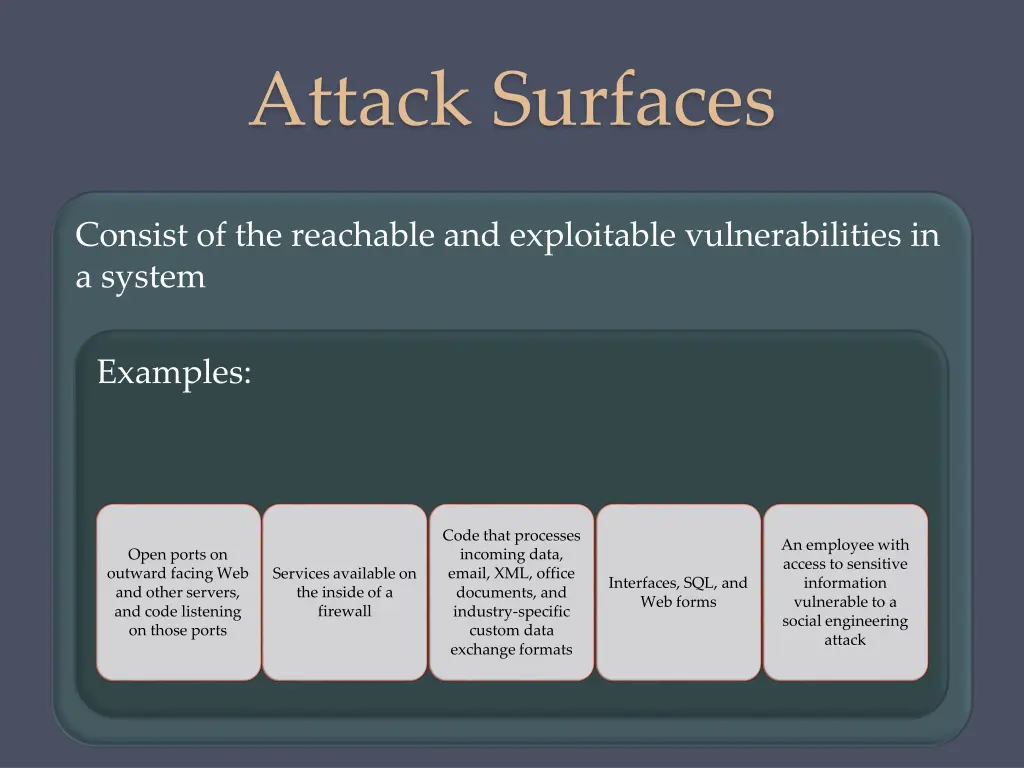 Attack Surfaces

Consist of the reachable and exploitable vulnerabilities in a system

Examples:

Open ports on outward facing Web and other servers, and code listening on those ports

Services available on the inside of a firewall

Code that processes incoming data, email, XML, office documents, and industry-specific custom data exchange formats

Interfaces, SQL, and Web forms

An employee with access to sensitive information vulnerable to a social engineering attack